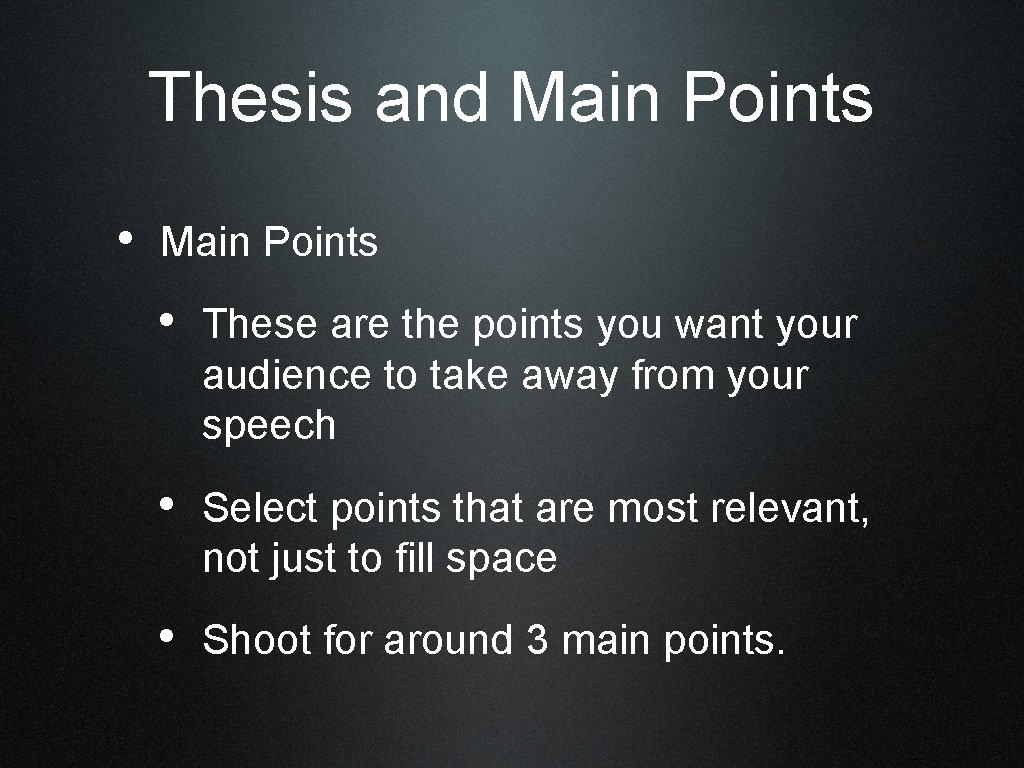 Thesis and Main Points

• Main Points

• These are the points you want your audience to take away from your speech

• Select points that are most relevant, not just to fill space

• Shoot for around 3 main points.